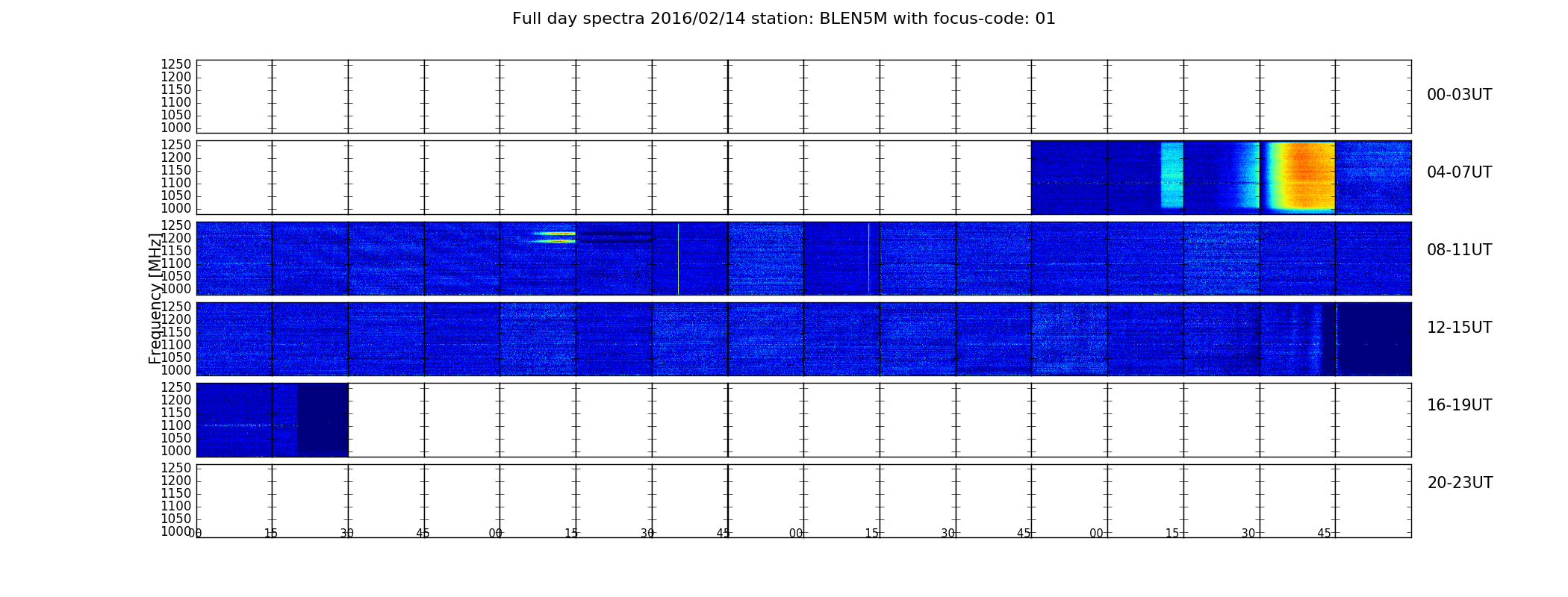 Full day spectra 2016/02/14 station: BLEN5M with focus-code: 01

1250
1200
1150
1100
1050
1000

00-03UT

1250
1200
1150
1100
1050
1000

04-07UT

1250
1200
1150
1100
1050
1000

08-11UT

Frequency [MHz]

1250
1200
1150
1100
1050
1000

12-15UT

1250
1200
1150
1100
1050
1000

16-19UT

1250
1200
1150
1100
1050
1000

20-23UT

00 15 30 45 00 15 30 45 00 15 30 45 00 15 30 45